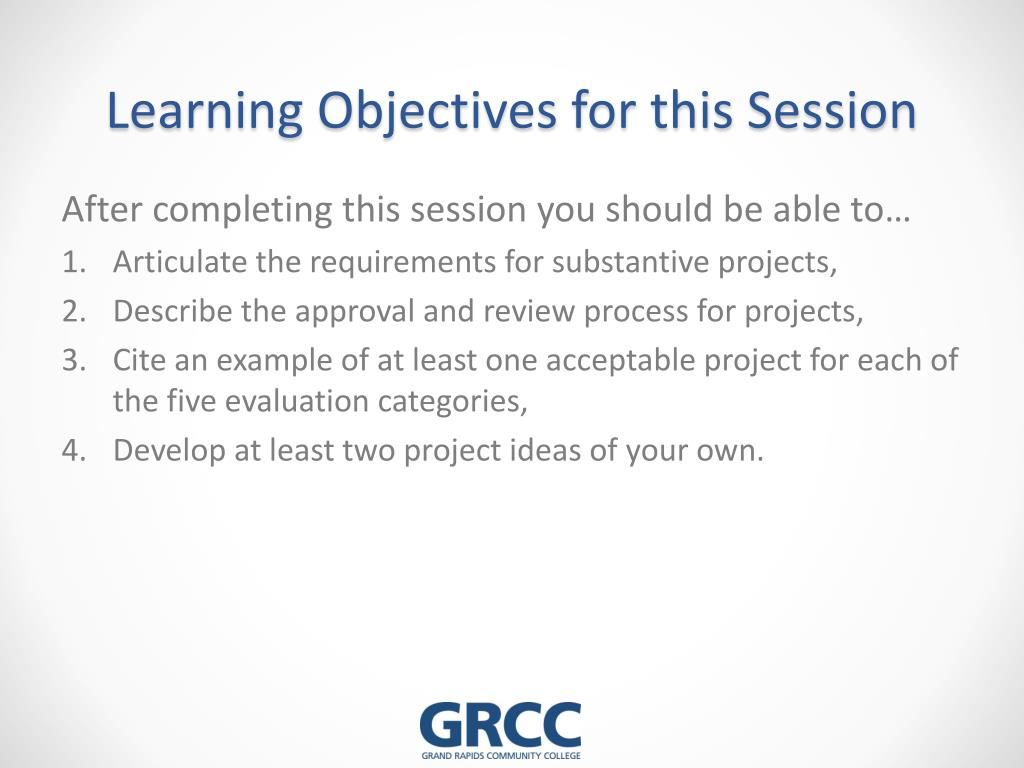 Learning Objectives for this Session

After completing this session you should be able to…

1. Articulate the requirements for substantive projects,
2. Describe the approval and review process for projects,
3. Cite an example of at least one acceptable project for each of the five evaluation categories,
4. Develop at least two project ideas of your own.

GRCC
GRAND RAPIDS COMMUNITY COLLEGE